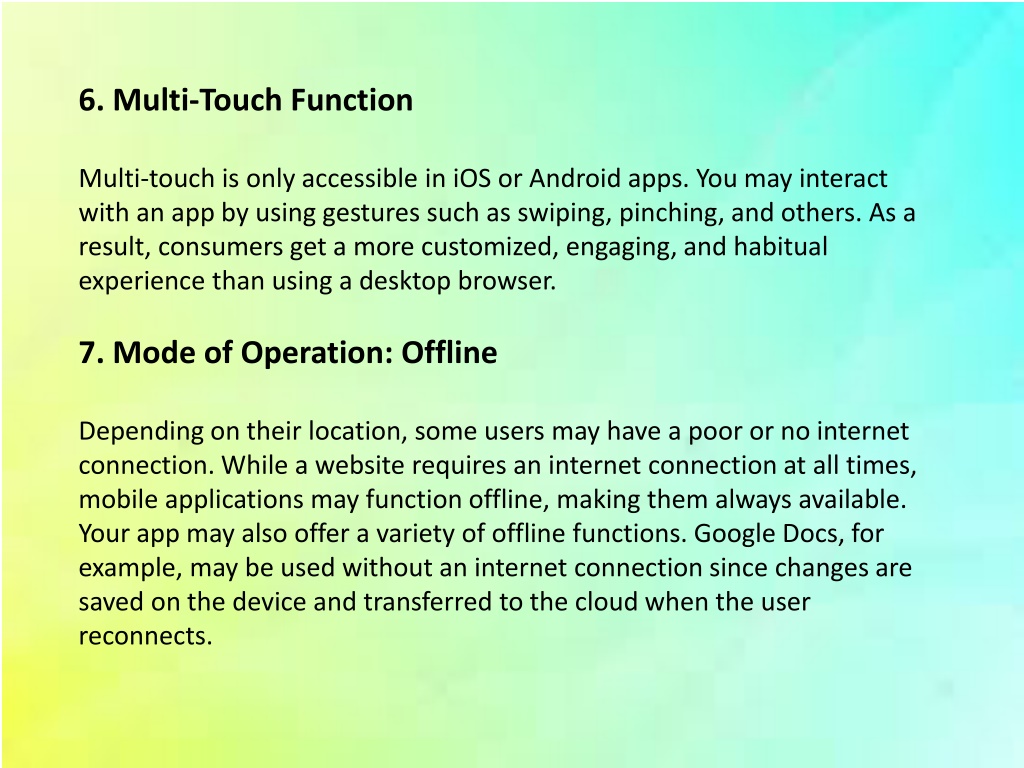 6. Multi-Touch Function

Multi-touch is only accessible in iOS or Android apps. You may interact with an app by using gestures such as swiping, pinching, and others. As a result, consumers get a more customized, engaging, and habitual experience than using a desktop browser.

7. Mode of Operation: Offline

Depending on their location, some users may have a poor or no internet connection. While a website requires an internet connection at all times, mobile applications may function offline, making them always available. Your app may also offer a variety of offline functions. Google Docs, for example, may be used without an internet connection since changes are saved on the device and transferred to the cloud when the user reconnects.